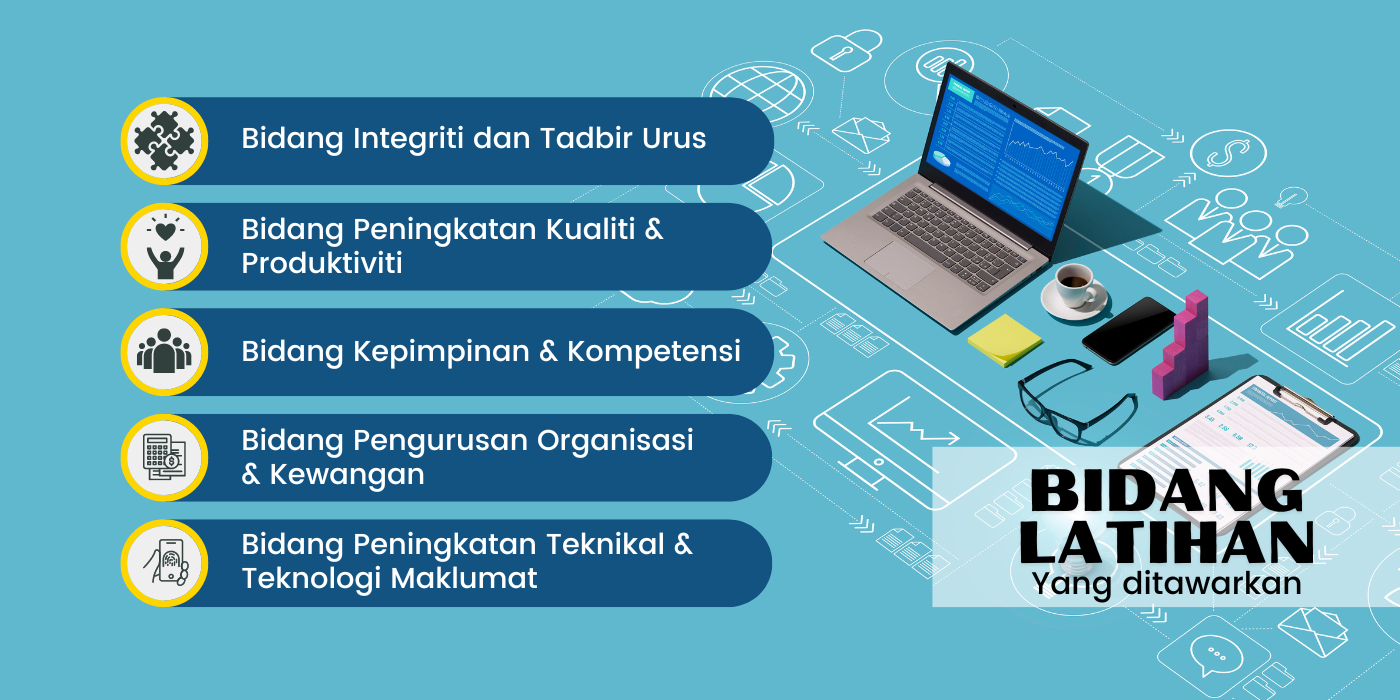 Bidang Integriti dan Tadbir Urus

Bidang Peningkatan Kualiti & Produktiviti

Bidang Kepimpinan & Kompetensi

Bidang Pengurusan Organisasi & Kewangan

Bidang Peningkatan Teknikal & Teknologi Maklumat

BIDANG LATIHAN
Yang ditawarkan